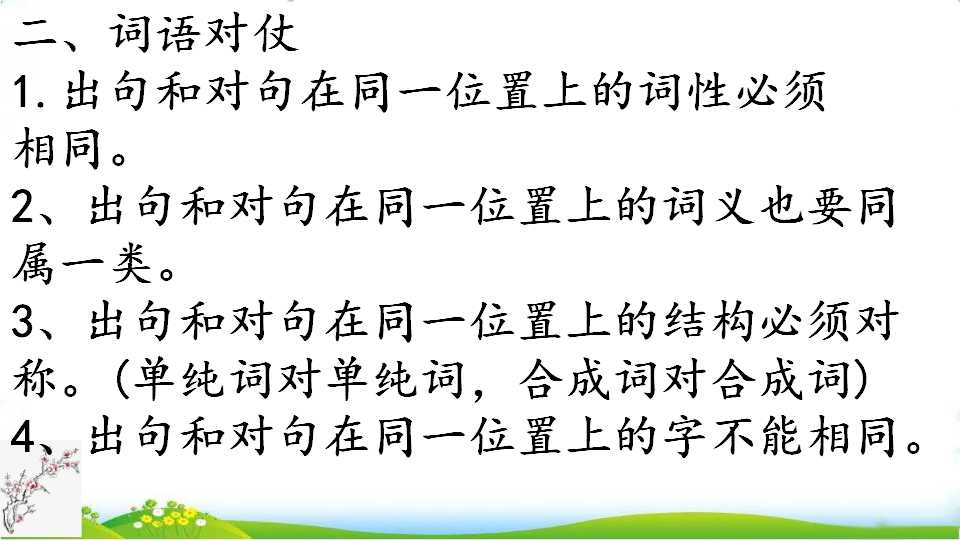 二、词语对仗
1.出句和对句在同一位置上的词性必须相同。
2、出句和对句在同一位置上的词义也要同属一类。
3、出句和对句在同一位置上的结构必须对称。(单纯词对单纯词，合成词对合成词)
4、出句和对句在同一位置上的字不能相同。